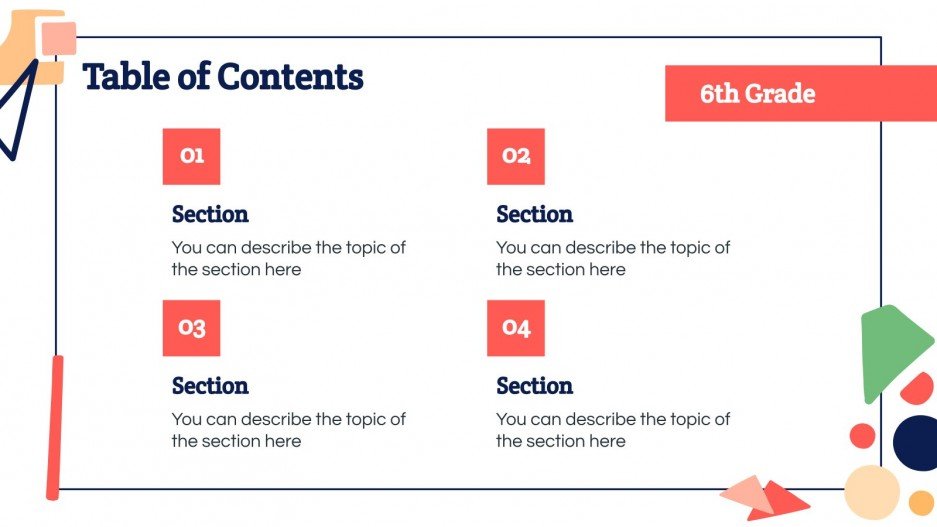 Table of Contents

6th Grade

01

Section

You can describe the topic of the section here

02

Section

You can describe the topic of the section here

03

Section

You can describe the topic of the section here

04

Section

You can describe the topic of the section here